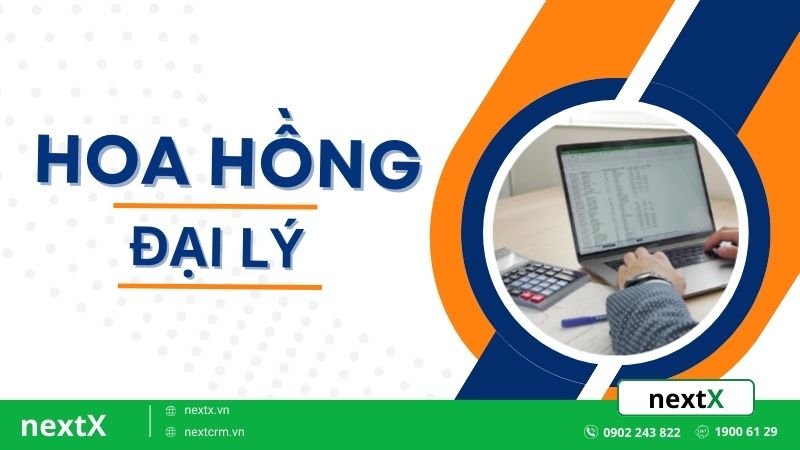 HOA HỒNG
ĐẠI LÝ

nextX

nextX
nextx.vn
nextcrm.vn
0902 243 822
1900 61 29